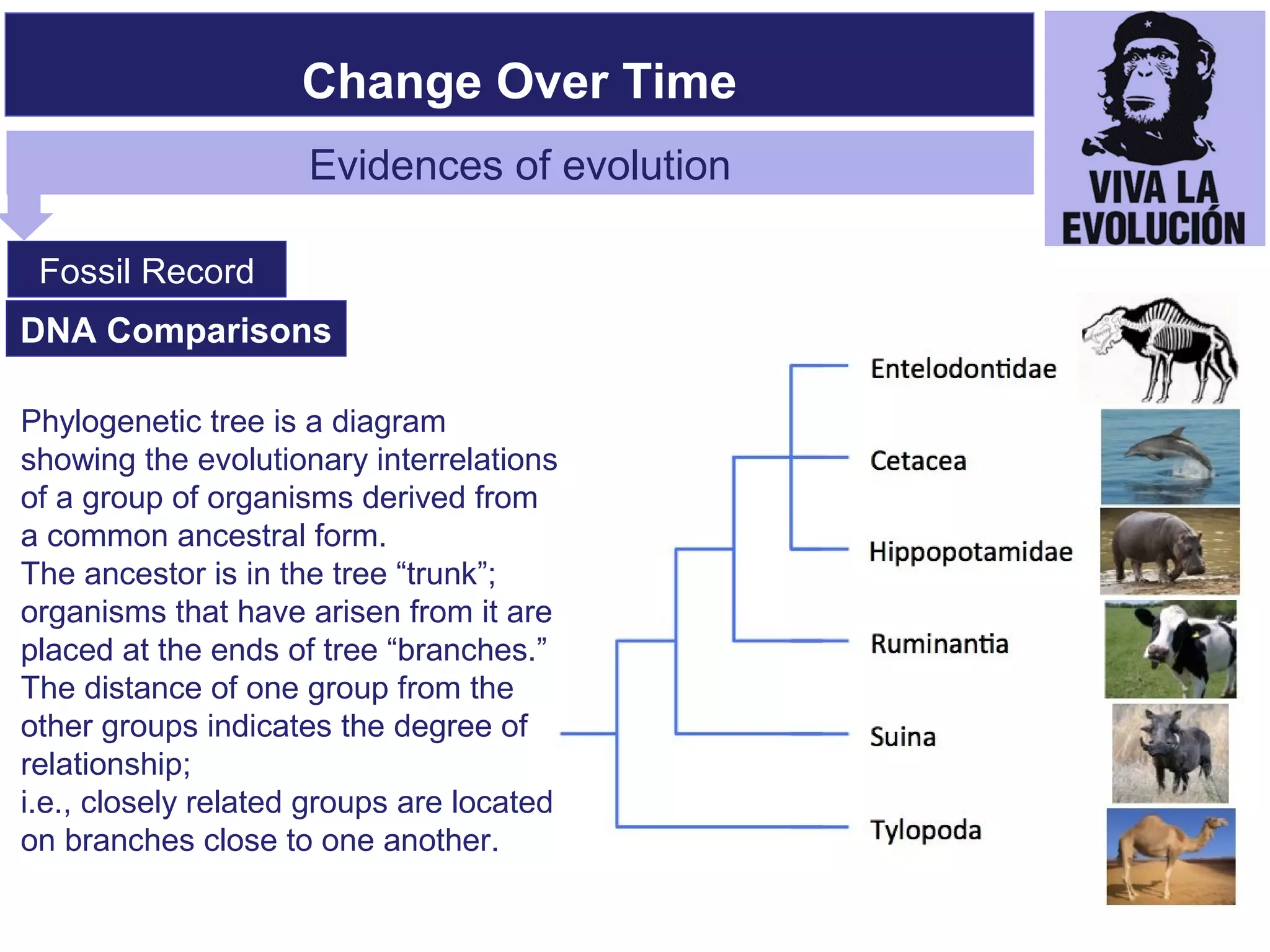 Change Over Time

Evidences of evolution

VIVA LA EVOLUCIÓN

Fossil Record

DNA Comparisons

Phylogenetic tree is a diagram showing the evolutionary interrelations of a group of organisms derived from a common ancestral form.
The ancestor is in the tree “trunk”; organisms that have arisen from it are placed at the ends of tree “branches.”
The distance of one group from the other groups indicates the degree of relationship;
i.e., closely related groups are located on branches close to one another.

Entelodontidae
Cetacea
Hippopotamidae
Ruminantia
Suina
Tylopoda